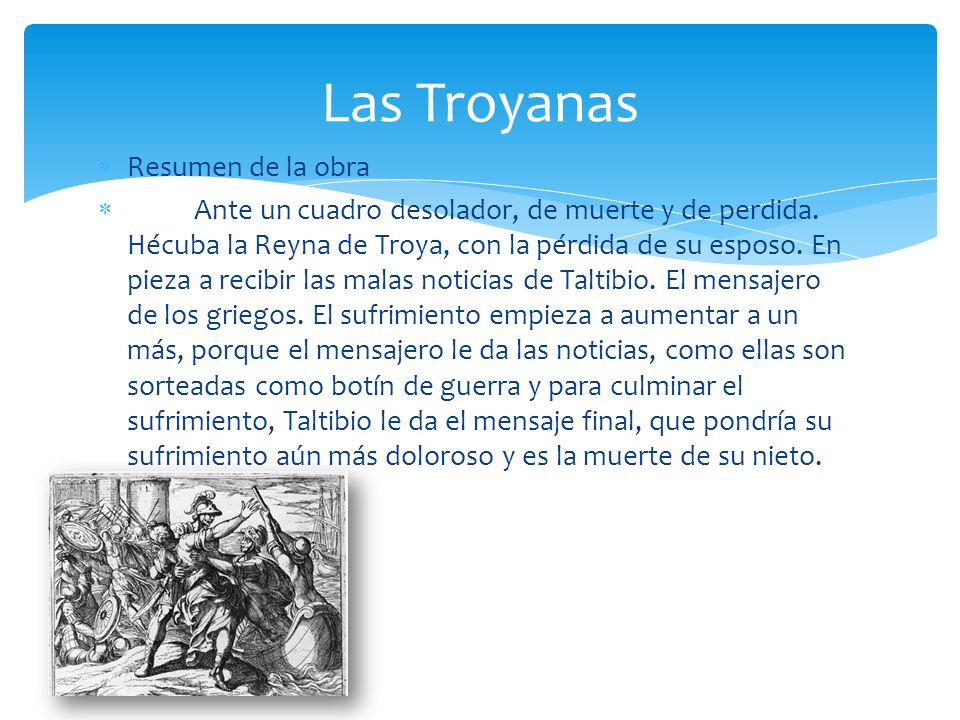 Las Troyanas

Resumen de la obra

Ante un cuadro desolador, de muerte y de perdida. Hécuba la Reyna de Troya, con la pérdida de su esposo. En pieza a recibir las malas noticias de Taltibio. El mensajero de los griegos. El sufrimiento empieza a aumentar a un más, porque el mensajero le da las noticias, como ellas son sorteadas como botín de guerra y para culminar el sufrimiento, Taltibio le da el mensaje final, que pondría su sufrimiento aún más doloroso y es la muerte de su nieto.